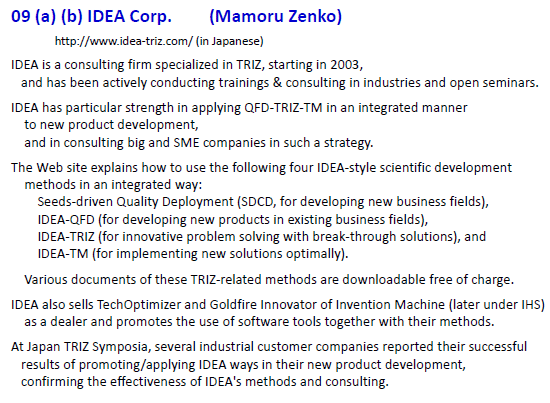 09 (a) (b) IDEA Corp. (Mamoru Zenko)

http://www.idea-triz.com/ (in Japanese)

IDEA is a consulting firm specialized in TRIZ, starting in 2003, and has been actively conducting trainings & consulting in industries and open seminars.

IDEA has particular strength in applying QFD-TRIZ-TM in an integrated manner to new product development, and in consulting big and SME companies in such a strategy.

The Web site explains how to use the following four IDEA-style scientific development methods in an integrated way:
Seeds-driven Quality Deployment (SDCD, for developing new business fields),
IDEA-QFD (for developing new products in existing business fields),
IDEA-TRIZ (for innovative problem solving with break-through solutions), and
IDEA-TM (for implementing new solutions optimally).

Various documents of these TRIZ-related methods are downloadable free of charge.

IDEA also sells TechOptimizer and Goldfire Innovator of Invention Machine (later under IHS) as a dealer and promotes the use of software tools together with their methods.

At Japan TRIZ Symposia, several industrial customer companies reported their successful results of promoting/applying IDEA ways in their new product development, confirming the effectiveness of IDEA's methods and consulting.